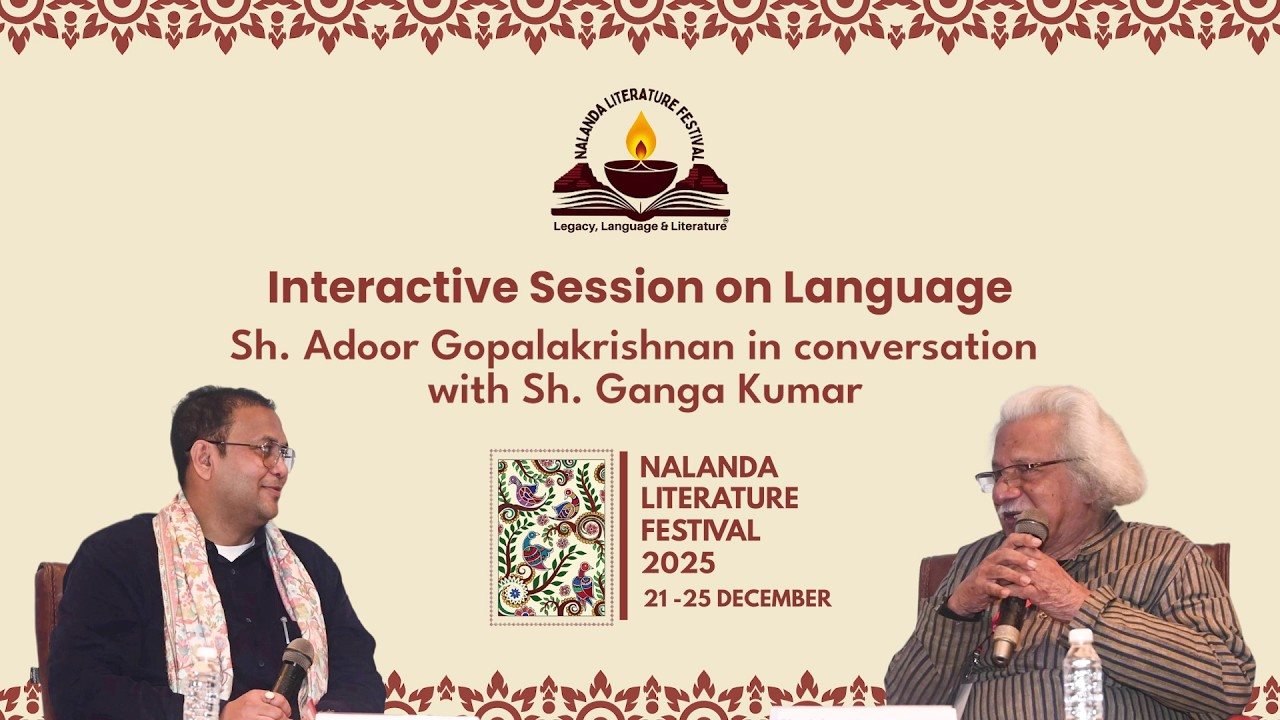 NALANDA LITERATURE FESTIVAL
Legacy, Language & Literature

Interactive Session on Language
Sh. Adoor Gopalakrishnan in conversation with Sh. Ganga Kumar

NALANDA LITERATURE FESTIVAL 2025
21 -25 DECEMBER